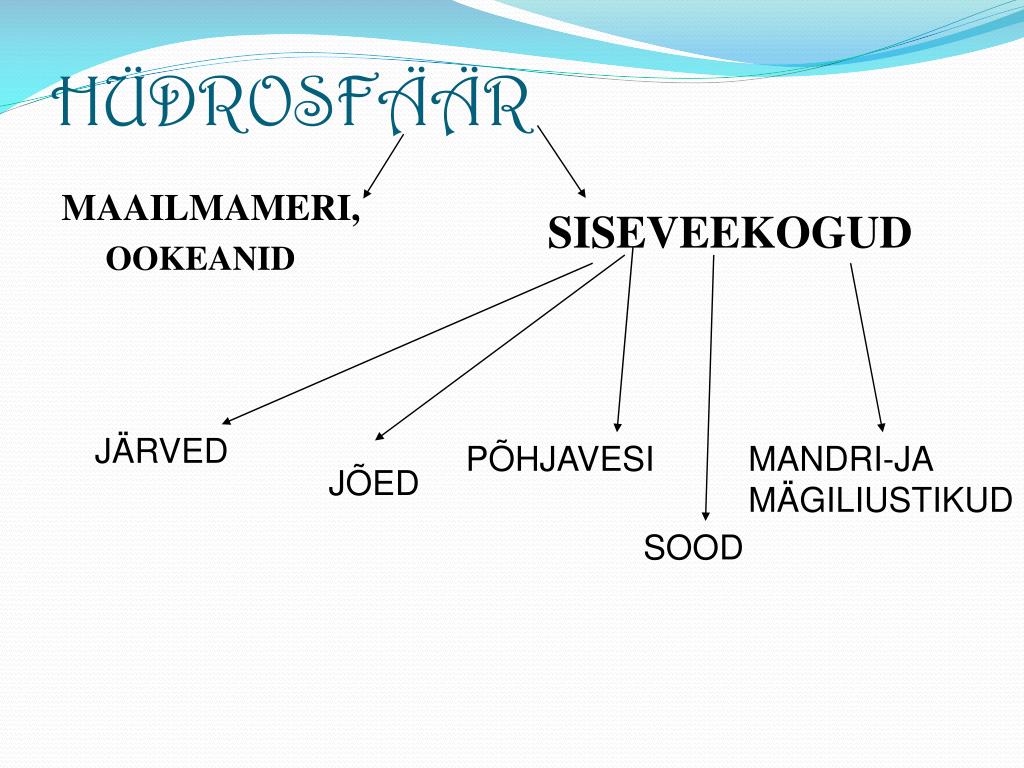 HÜDROSFÄÄR

MAAILMAMERI,
OOKEANID

SISEVEEKOGUD

JÄRVED

JÕED

PÕHJAVESI

SOOD

MANDRI-JA
MÄGILIUSTIKUD